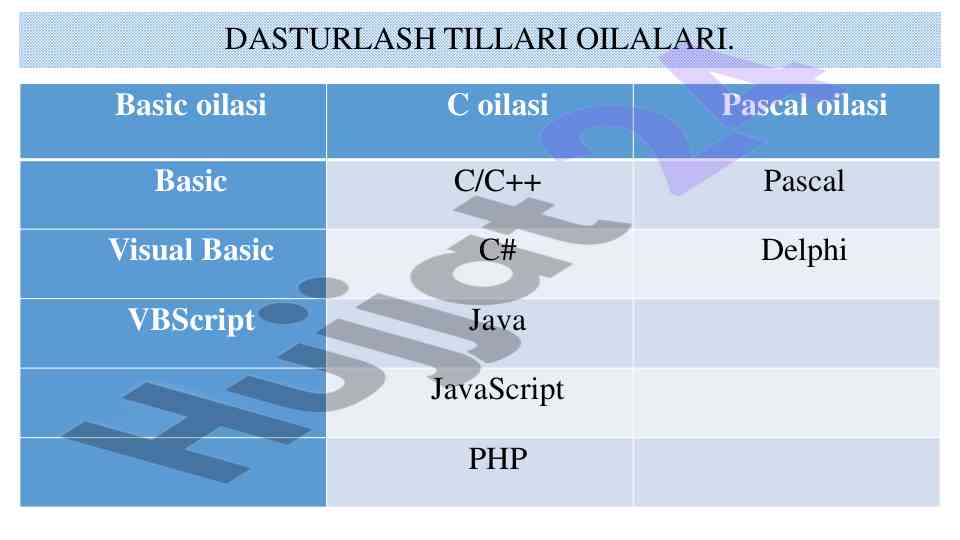 DASTURLASH TILLARI OILALARI.

| Basic oilasi | C oilasi | Pascal oilasi |
|---|---|---|
| Basic | C/C++ | Pascal |
| Visual Basic | C# | Delphi |
| VBScript | Java | |
| | JavaScript | |
| | PHP | |

Hujjat24